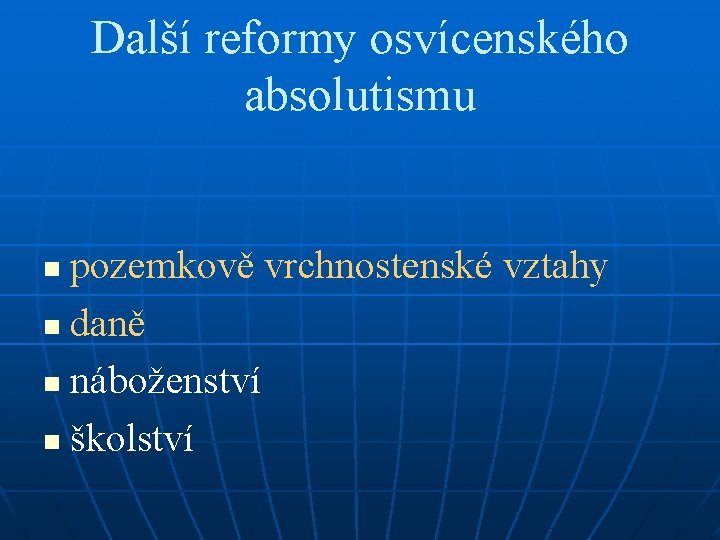 Další reformy osvícenského absolutismu

- pozemkově vrchnostenské vztahy
- daně
- náboženství
- školství